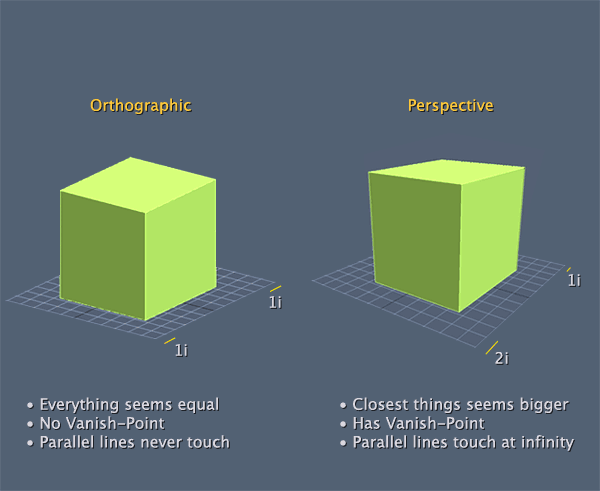 Orthographic

1i

1i

• Everything seems equal
• No Vanish-Point
• Parallel lines never touch

Perspective

1i

2i

• Closest things seems bigger
• Has Vanish-Point
• Parallel lines touch at infinity